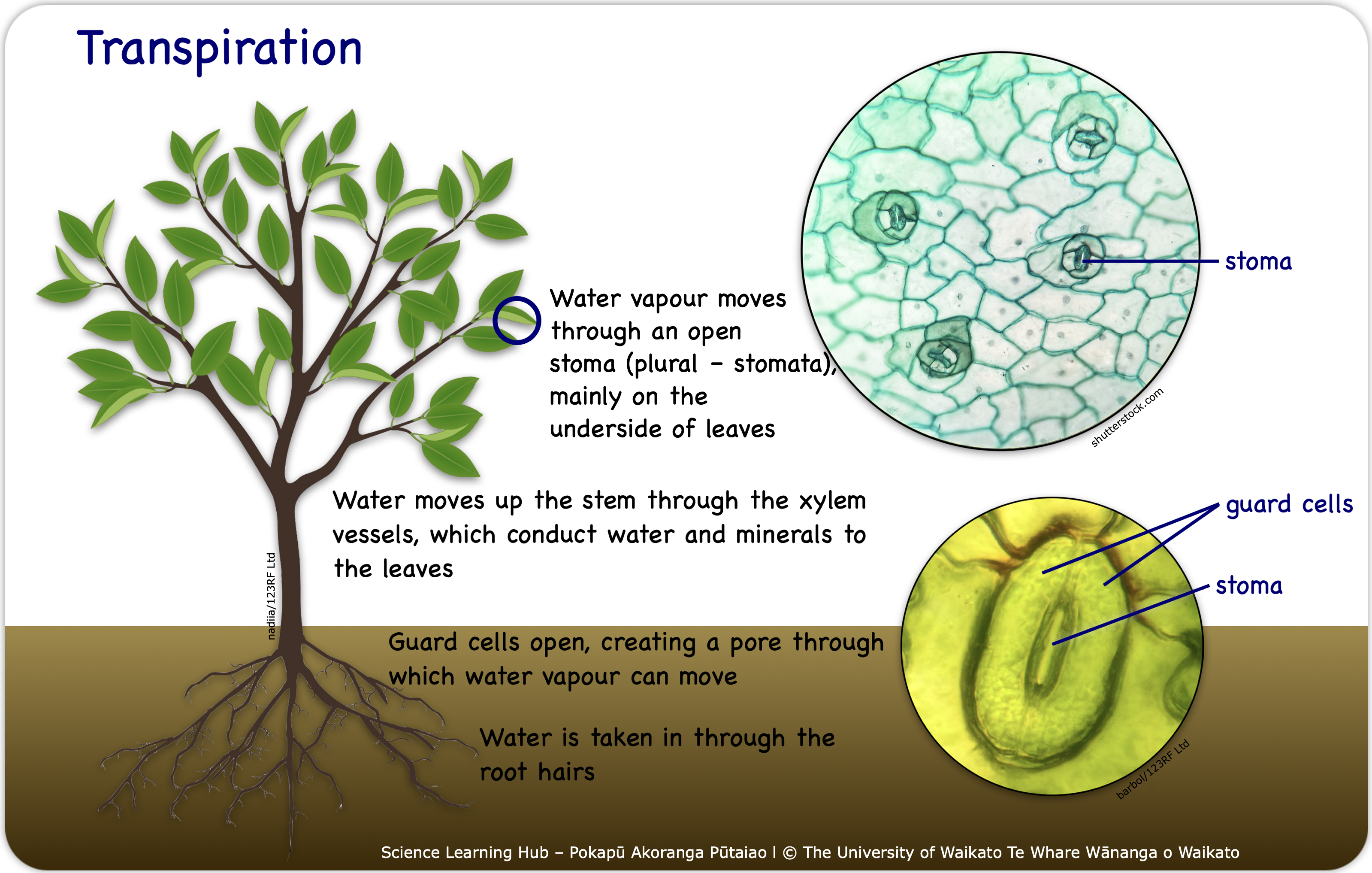 Transpiration

Water vapour moves through an open stoma (plural – stomata), mainly on the underside of leaves

stoma

shutterstock.com

Water moves up the stem through the xylem vessels, which conduct water and minerals to the leaves

nadiia/123RF Ltd

guard cells

stoma

Guard cells open, creating a pore through which water vapour can move

Water is taken in through the root hairs

barbol/123RF Ltd

Science Learning Hub – Pokapū Akoranga Pūtaiao | © The University of Waikato Te Whare Wānanga o Waikato